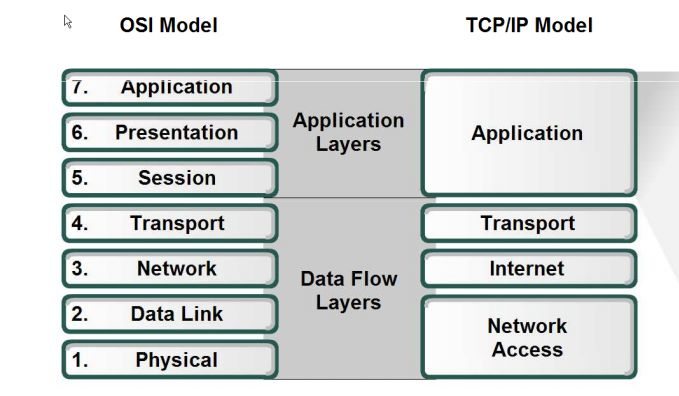 OSI Model

TCP/IP Model

7. Application

6. Presentation

5. Session

4. Transport

3. Network

2. Data Link

1. Physical

Application Layers

Data Flow Layers

Application

Transport

Internet

Network Access